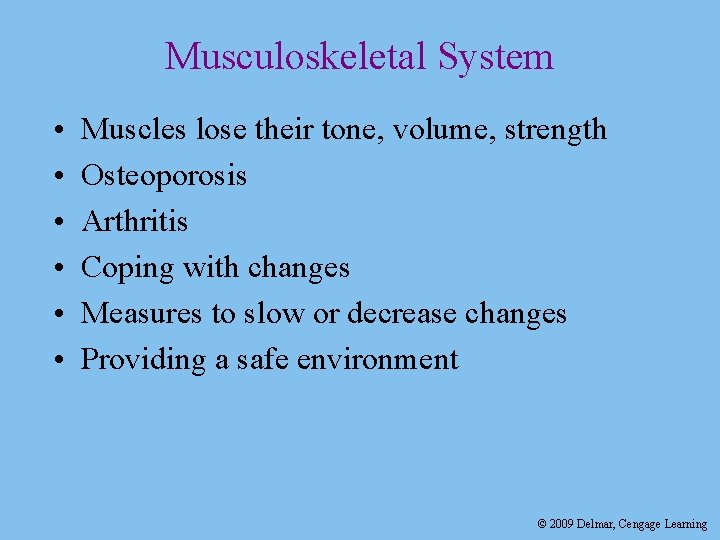 Musculoskeletal System

• Muscles lose their tone, volume, strength
• Osteoporosis
• Arthritis
• Coping with changes
• Measures to slow or decrease changes
• Providing a safe environment

© 2009 Delmar, Cengage Learning